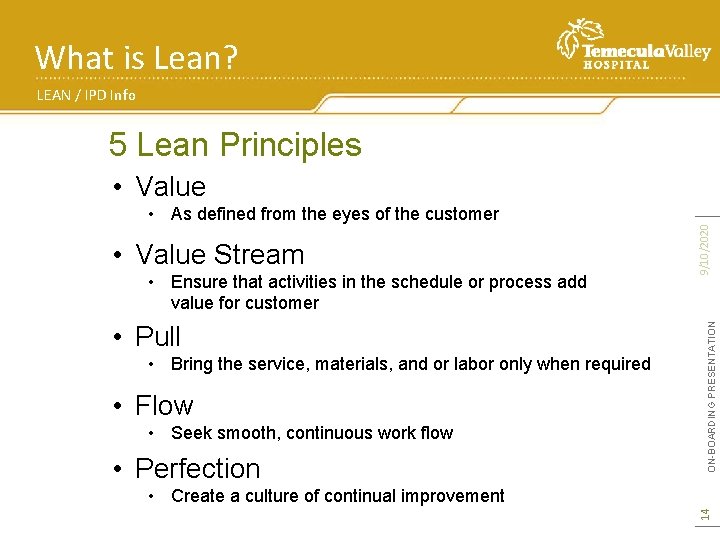 What is Lean?

TemeculaValley
HOSPITAL

LEAN / IPD Info

5 Lean Principles

• Value
• As defined from the eyes of the customer

• Value Stream
• Ensure that activities in the schedule or process add value for customer

• Pull
• Bring the service, materials, and or labor only when required

• Flow
• Seek smooth, continuous work flow

• Perfection
• Create a culture of continual improvement

9/10/2020

ON-BOARDING PRESENTATION

14